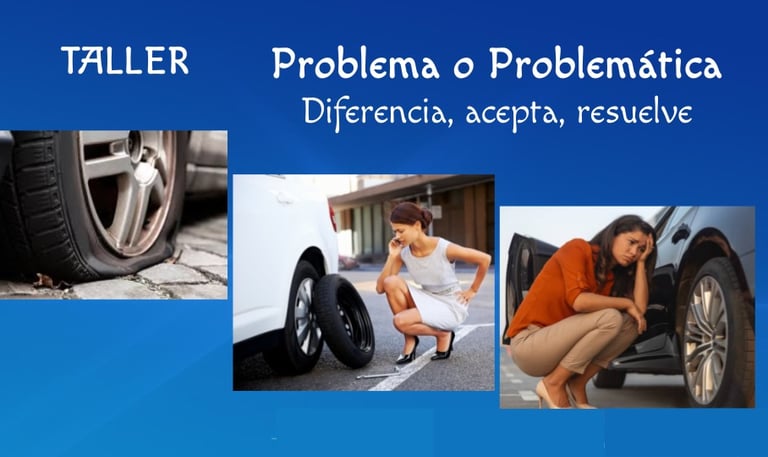 TALLER

Problema o Problemática
Diferencia, acepta, resuelve